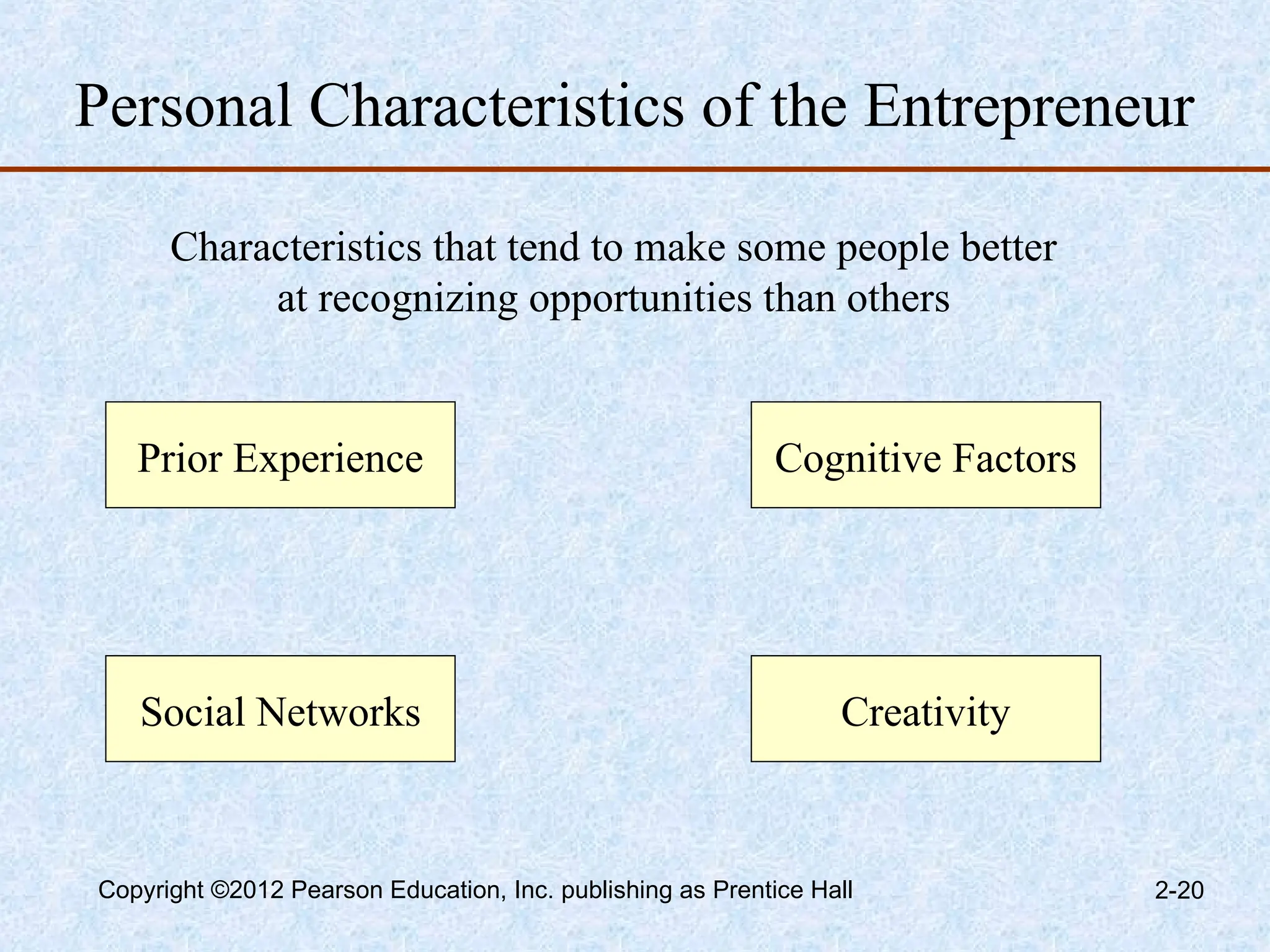 Personal Characteristics of the Entrepreneur

Characteristics that tend to make some people better at recognizing opportunities than others

Prior Experience

Cognitive Factors

Social Networks

Creativity

Copyright ©2012 Pearson Education, Inc. publishing as Prentice Hall

2-20